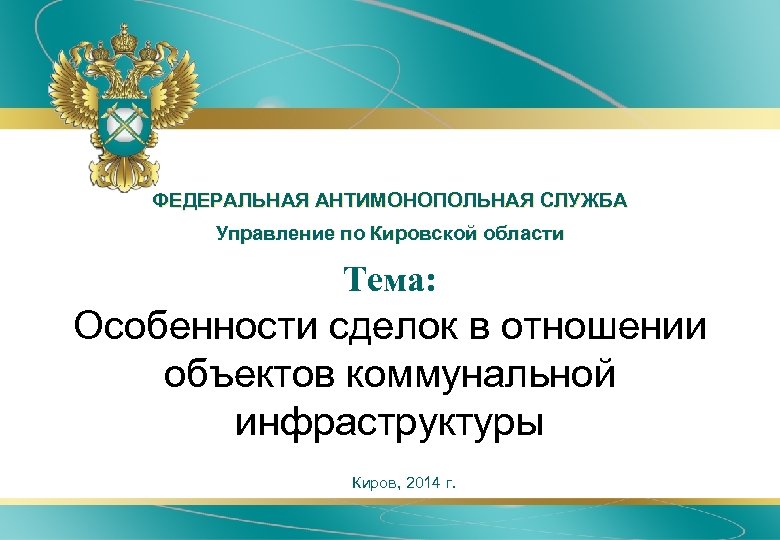 ФЕДЕРАЛЬНАЯ АНТИМОНОПОЛЬНАЯ СЛУЖБА

Управление по Кировской области

Тема:

Особенности сделок в отношении объектов коммунальной инфраструктуры

Киров, 2014 г.